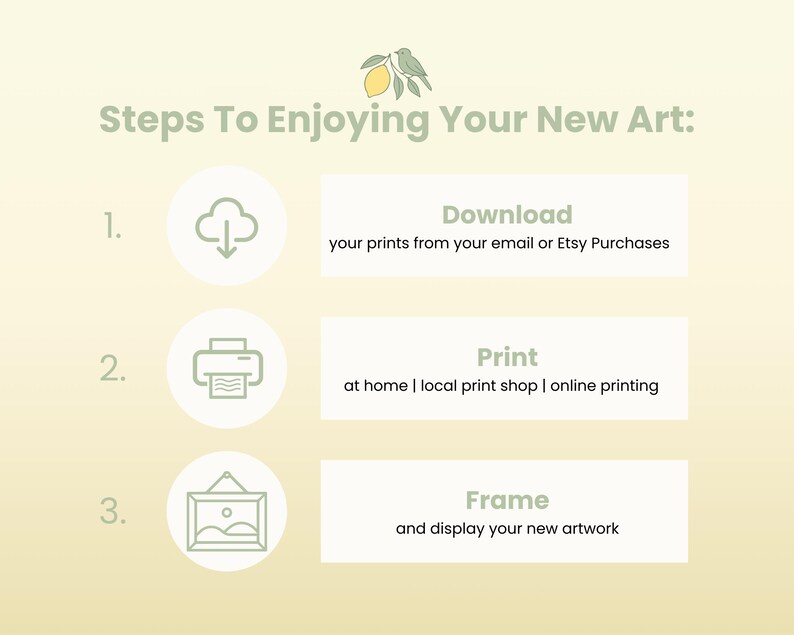 Steps To Enjoying Your New Art:

1.

Download
your prints from your email or Etsy Purchases

2.

Print
at home | local print shop | online printing

3.

Frame
and display your new artwork